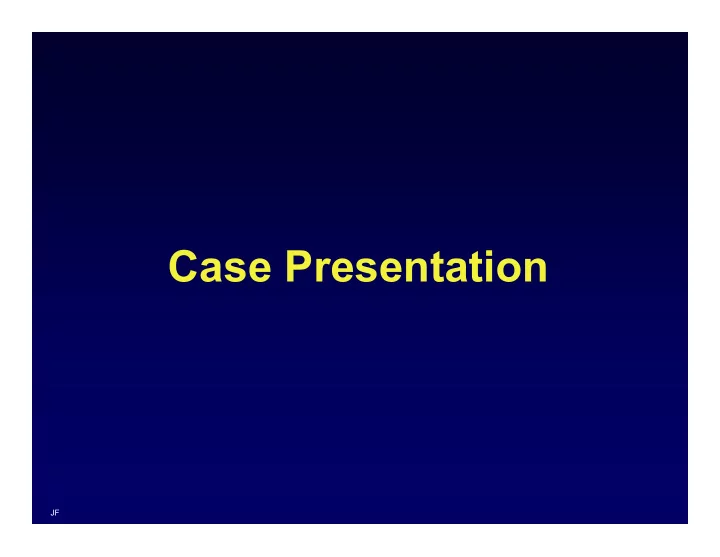 Case Presentation

JF